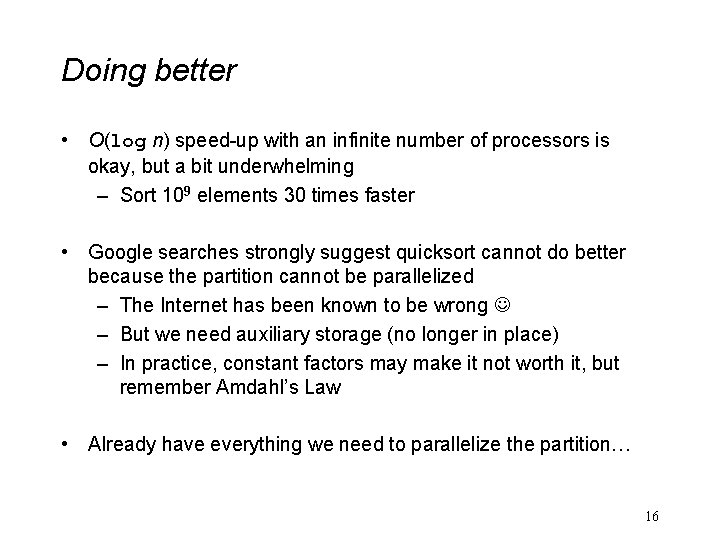 Doing better

• $O(\log n)$ speed-up with an infinite number of processors is okay, but a bit underwhelming
– Sort $10^9$ elements 30 times faster

• Google searches strongly suggest quicksort cannot do better because the partition cannot be parallelized
– The Internet has been known to be wrong ☺
– But we need auxiliary storage (no longer in place)
– In practice, constant factors may make it not worth it, but remember Amdahl's Law

• Already have everything we need to parallelize the partition…

16